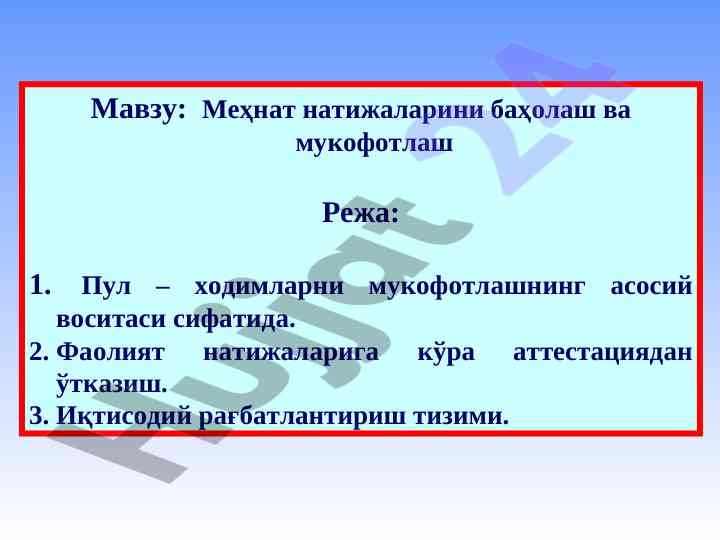 Мавзу: Меҳнат натижаларини баҳолаш ва мукофотлаш

Режа:

1. Пул – ходимларни мукофотлашнинг асосий воситаси сифатида.
2. Фаолият натижаларига кўра аттестациядан ўтказиш.
3. Иқтисодий рағбатлантириш тизими.

Hujjat 24